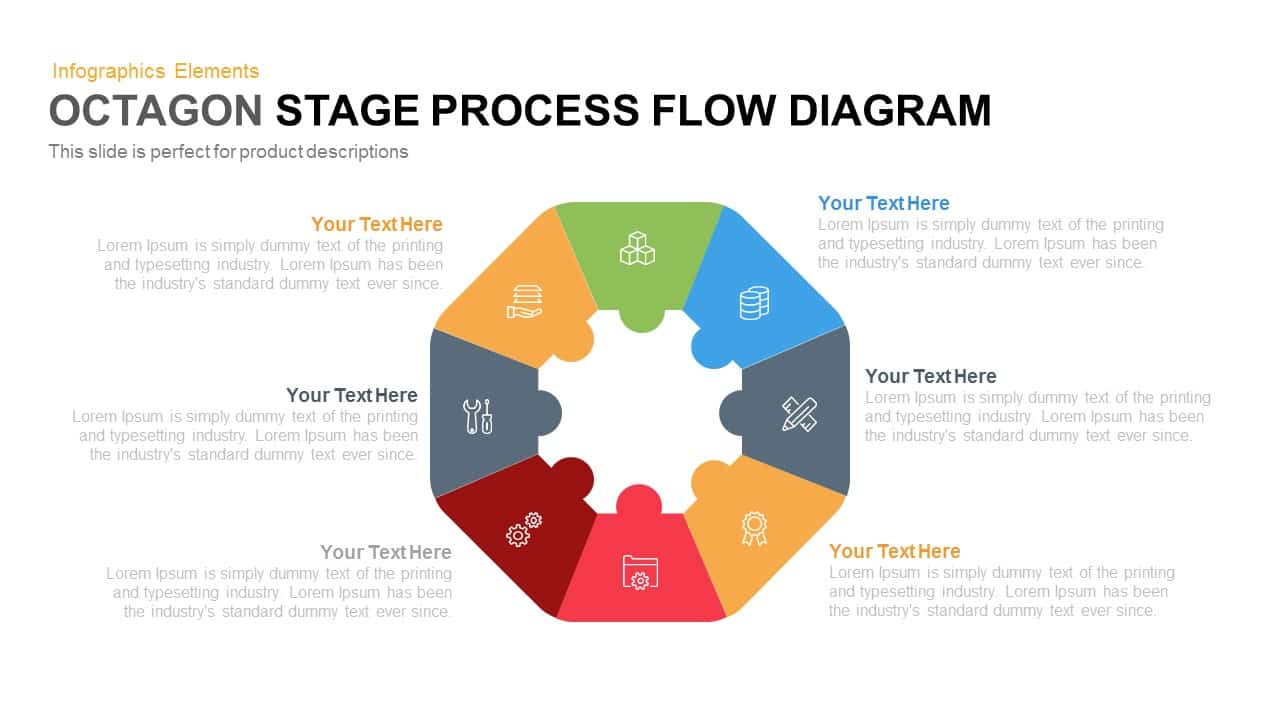 Infographics Elements

OCTAGON STAGE PROCESS FLOW DIAGRAM

This slide is perfect for product descriptions

Your Text Here
Lorem Ipsum is simply dummy text of the printing and typesetting industry. Lorem Ipsum has been the industry's standard dummy text ever since.

Your Text Here
Lorem Ipsum is simply dummy text of the printing and typesetting industry. Lorem Ipsum has been the industry's standard dummy text ever since.

Your Text Here
Lorem Ipsum is simply dummy text of the printing and typesetting industry. Lorem Ipsum has been the industry's standard dummy text ever since.

Your Text Here
Lorem Ipsum is simply dummy text of the printing and typesetting industry. Lorem Ipsum has been the industry's standard dummy text ever since.

Your Text Here
Lorem Ipsum is simply dummy text of the printing and typesetting industry. Lorem Ipsum has been the industry's standard dummy text ever since.

Your Text Here
Lorem Ipsum is simply dummy text of the printing and typesetting industry. Lorem Ipsum has been the industry's standard dummy text ever since.